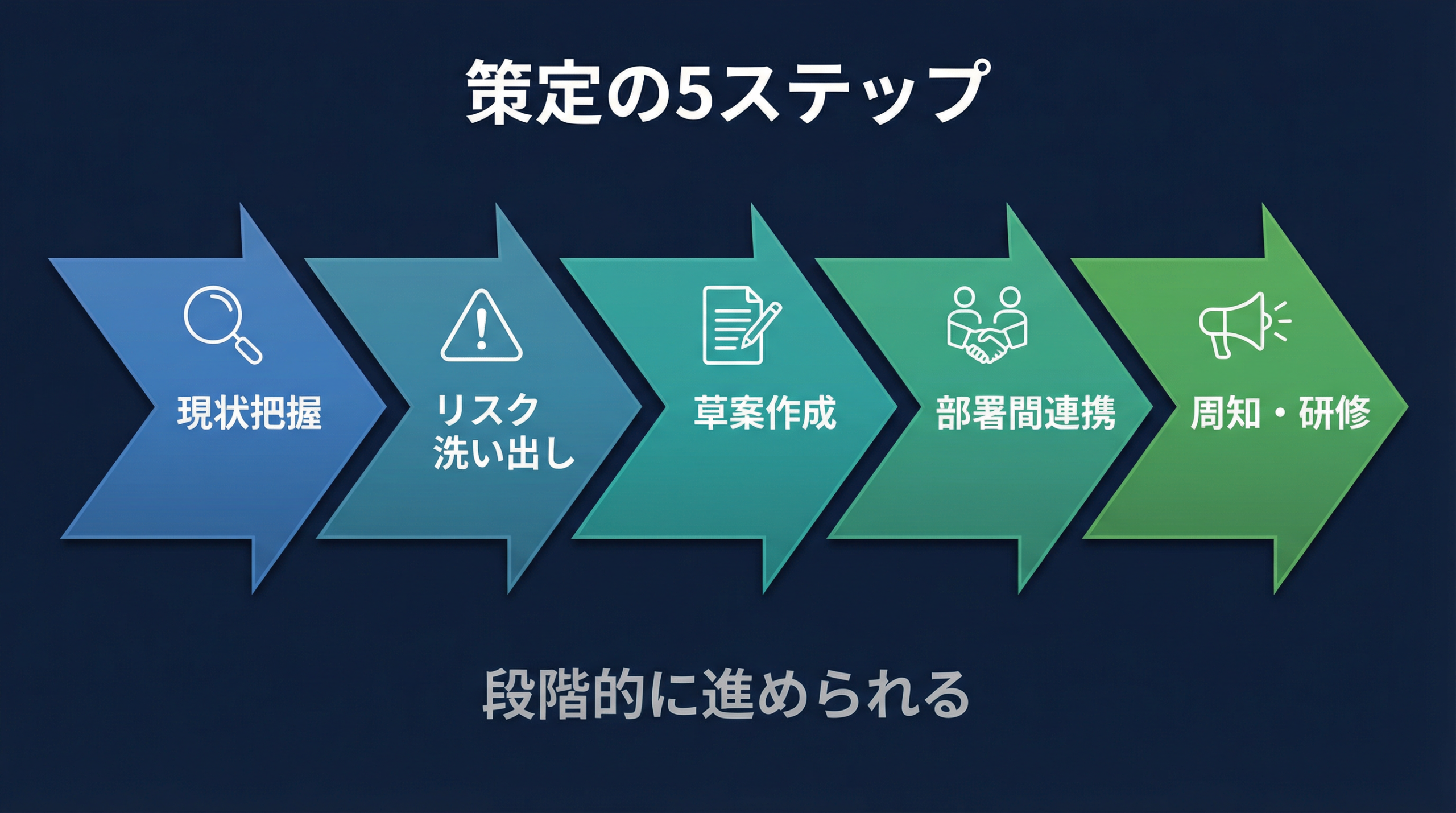 策定の5ステップ

現状把握

リスク洗い出し

草案作成

部署間連携

周知・研修

段階的に進められる